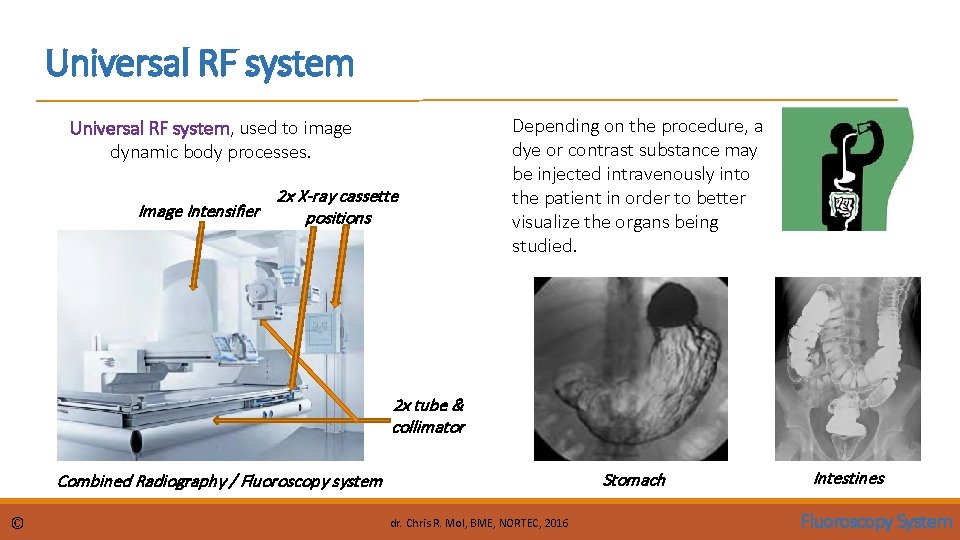 Universal RF system

Universal RF system, used to image dynamic body processes.

Image Intensifier

2x X-ray cassette positions

2x tube & collimator

Combined Radiography / Fluoroscopy system

Depending on the procedure, a dye or contrast substance may be injected intravenously into the patient in order to better visualize the organs being studied.

Stomach

Intestines

©

dr. Chris R. Mol, BME, NORTEC, 2016

Fluoroscopy System